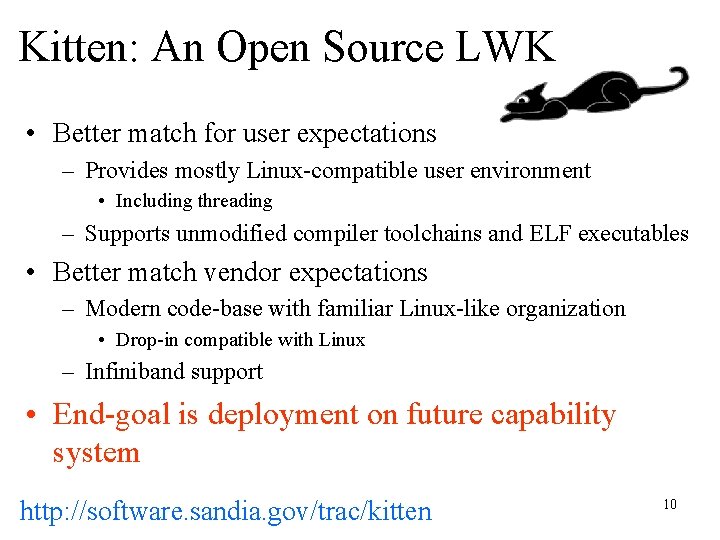 Kitten: An Open Source LWK

• Better match for user expectations
– Provides mostly Linux-compatible user environment
• Including threading
– Supports unmodified compiler toolchains and ELF executables
• Better match vendor expectations
– Modern code-base with familiar Linux-like organization
• Drop-in compatible with Linux
– Infiniband support
• End-goal is deployment on future capability system

http://software.sandia.gov/trac/kitten

10